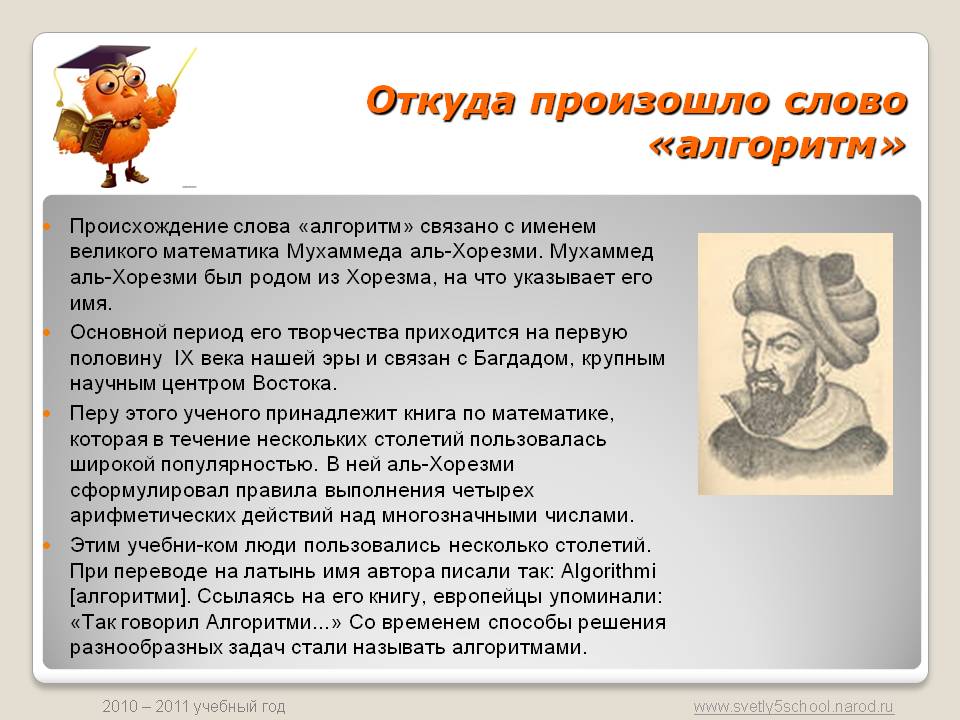 Откуда произошло слово «алгоритм»

Происхождение слова «алгоритм» связано с именем великого математика Мухаммеда аль-Хорезми. Мухаммед аль-Хорезми был родом из Хорезма, на что указывает его имя.

Основной период его творчества приходится на первую половину IX века нашей эры и связан с Багдадом, крупным научным центром Востока.

Перу этого ученого принадлежит книга по математике, которая в течение нескольких столетий пользовалась широкой популярностью. В ней аль-Хорезми сформулировал правила выполнения четырех арифметических действий над многозначными числами.

Этим учебни-ком люди пользовались несколько столетий. При переводе на латынь имя автора писали так: Algorithmi [алгоритми]. Ссылаясь на его книгу, европейцы упоминали: «Так говорил Алгоритми...» Со временем способы решения разнообразных задач стали называть алгоритмами.

2010 – 2011 учебный год

www.svetly5school.narod.ru